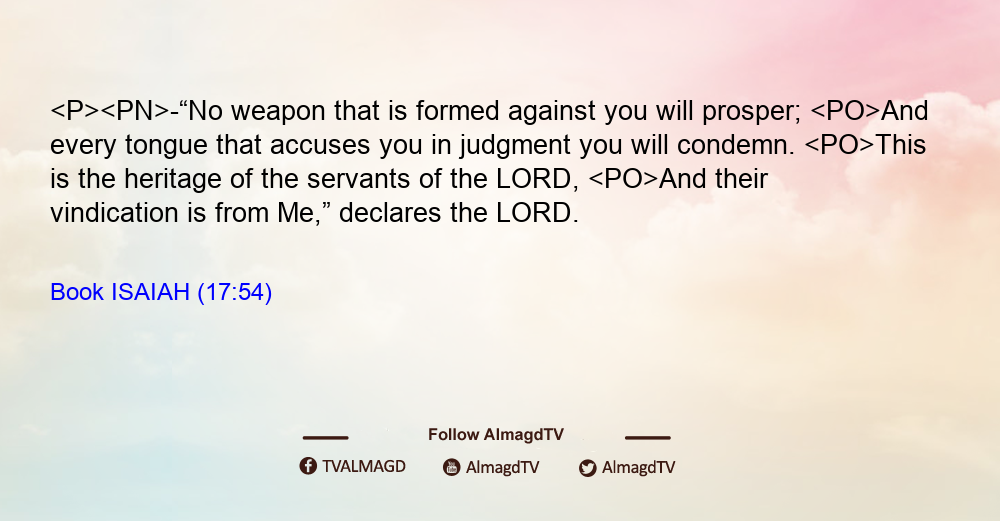 <P><PN>-“No weapon that is formed against you will prosper; <PO>And every tongue that accuses you in judgment you will condemn. <PO>This is the heritage of the servants of the LORD, <PO>And their vindication is from Me,” declares the LORD.

Book ISAIAH (17:54)

Follow AlmagdTV

TVALMAGD AlmagdTV AlmagdTV